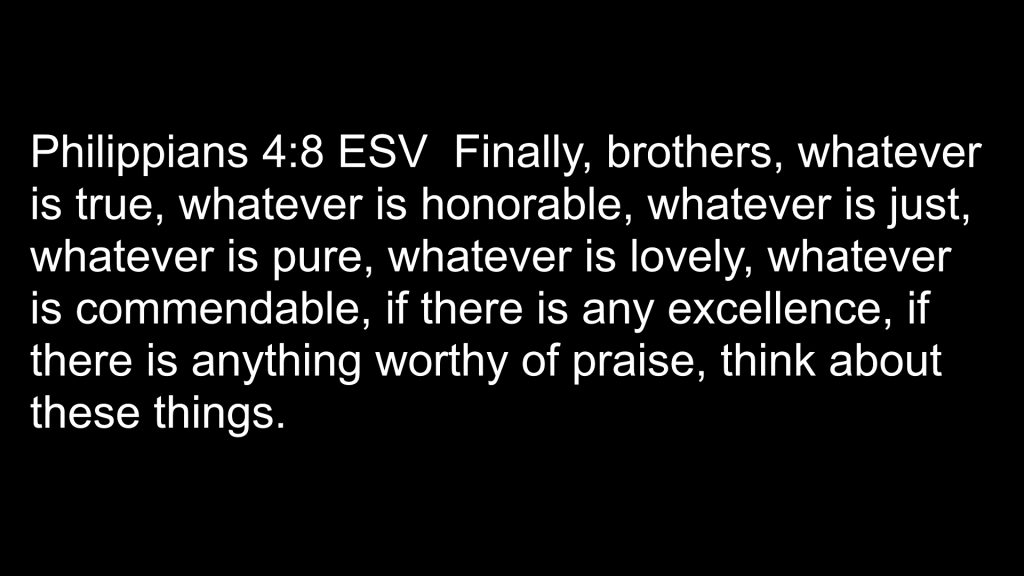 Philippians 4:8 ESV  Finally, brothers, whatever is true, whatever is honorable, whatever is just, whatever is pure, whatever is lovely, whatever is commendable, if there is any excellence, if there is anything worthy of praise, think about these things.